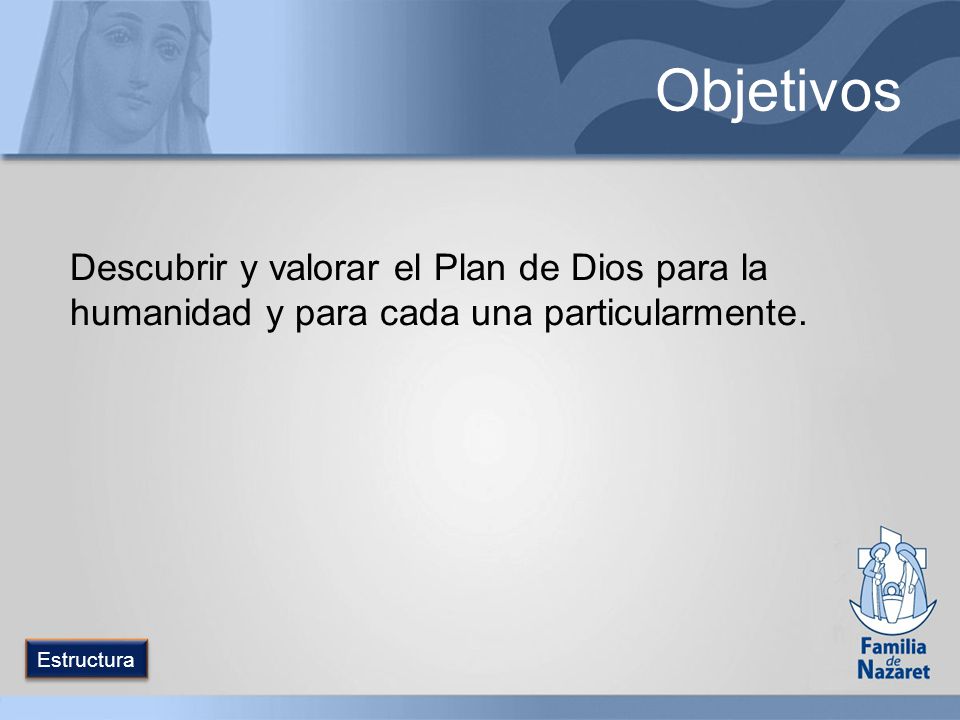 Objetivos

Descubrir y valorar el Plan de Dios para la humanidad y para cada una particularmente.

Estructura

Familia de Nazaret